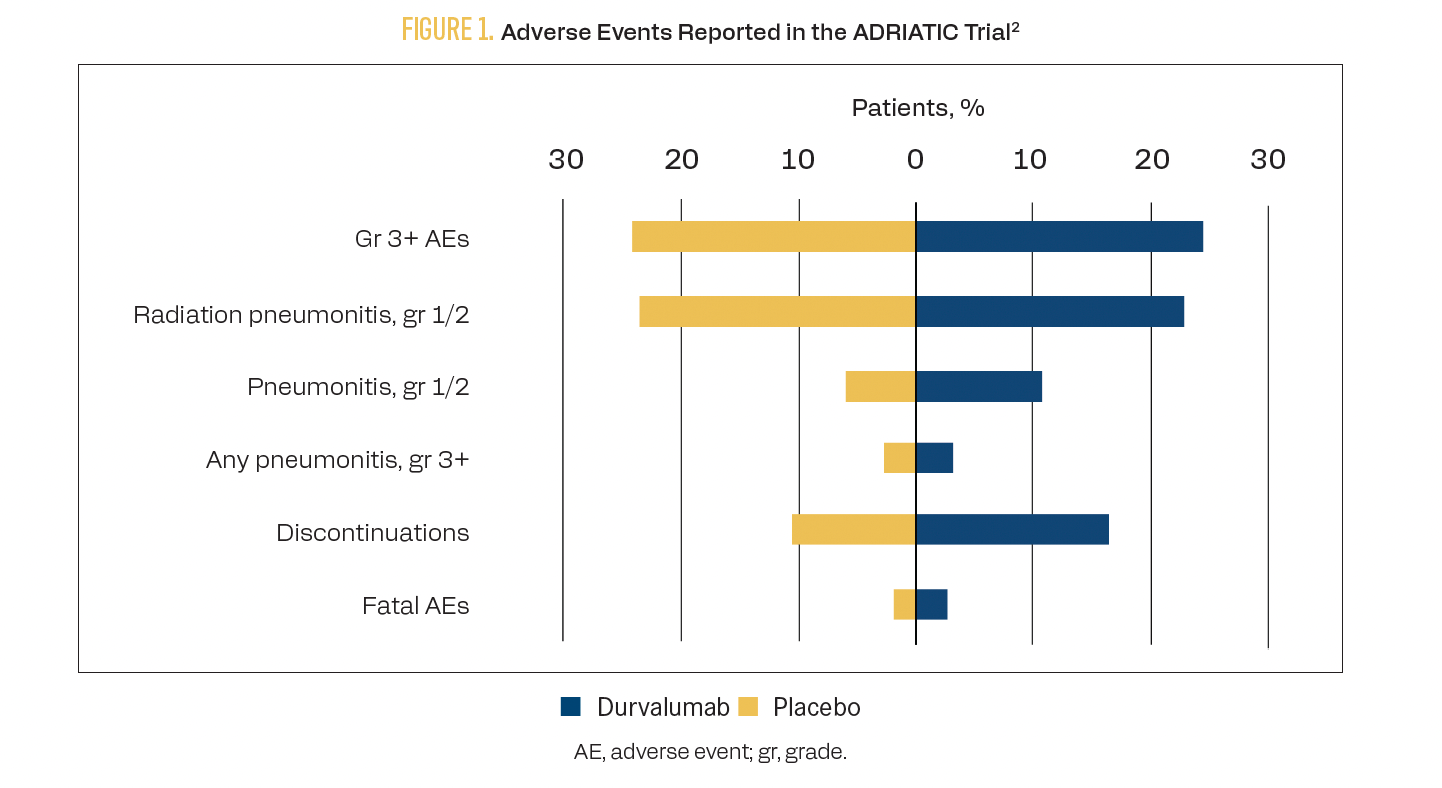 FIGURE 1. Adverse Events Reported in the ADRIATIC Trial$^2$

Patients, %

30 20 10 0 10 20 30

Gr 3+ AEs

Radiation pneumonitis, gr 1/2

Pneumonitis, gr 1/2

Any pneumonitis, gr 3+

Discontinuations

Fatal AEs

Durvalumab Placebo

AE, adverse event; gr, grade.